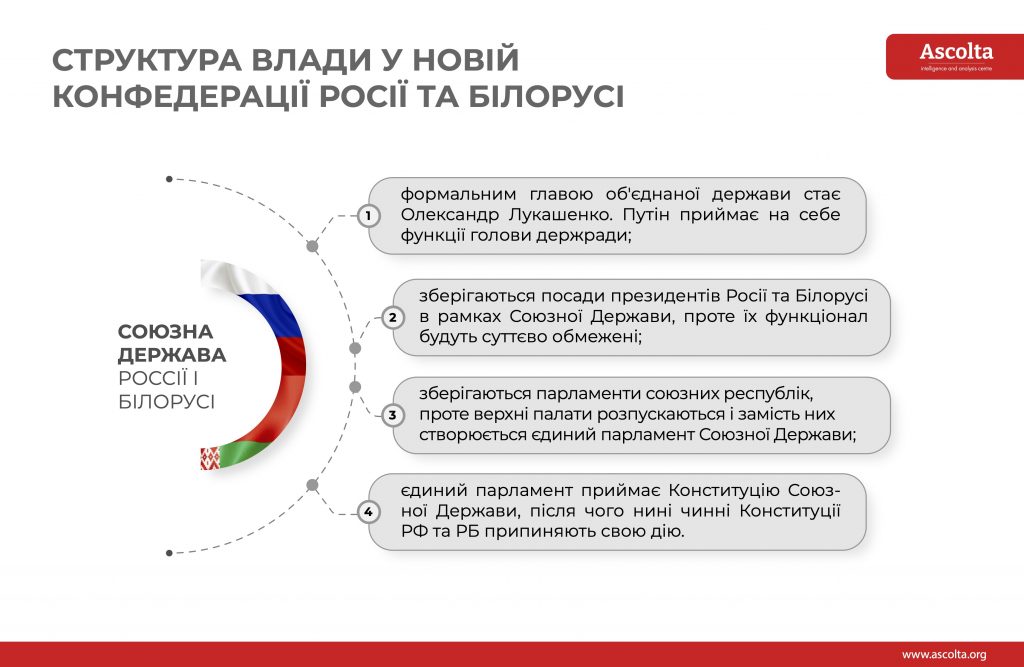 СТРУКТУРА ВЛАДИ У НОВІЙ КОНФЕДЕРАЦІЇ РОСІЇ ТА БІЛОРУСІ

Ascolta
intelligence and analysis centre

СОЮЗНА ДЕРЖАВА РОССІЇ І БІЛОРУСІ

1 формальним главою об'єднаної держави стає Олександр Лукашенко. Путін приймає на себе функції голови держради;

2 зберігаються посади президентів Росії та Білорусі в рамках Союзної Держави, проте їх функціонал будуть суттєво обмежені;

3 зберігаються парламенти союзних республік, проте верхні палати розпускаються і замість них створюється єдиний парламент Союзної Держави;

4 єдиний парламент приймає Конституцію Союзної Держави, після чого нині чинні Конституції РФ та РБ припиняють свою дію.

www.ascolta.org